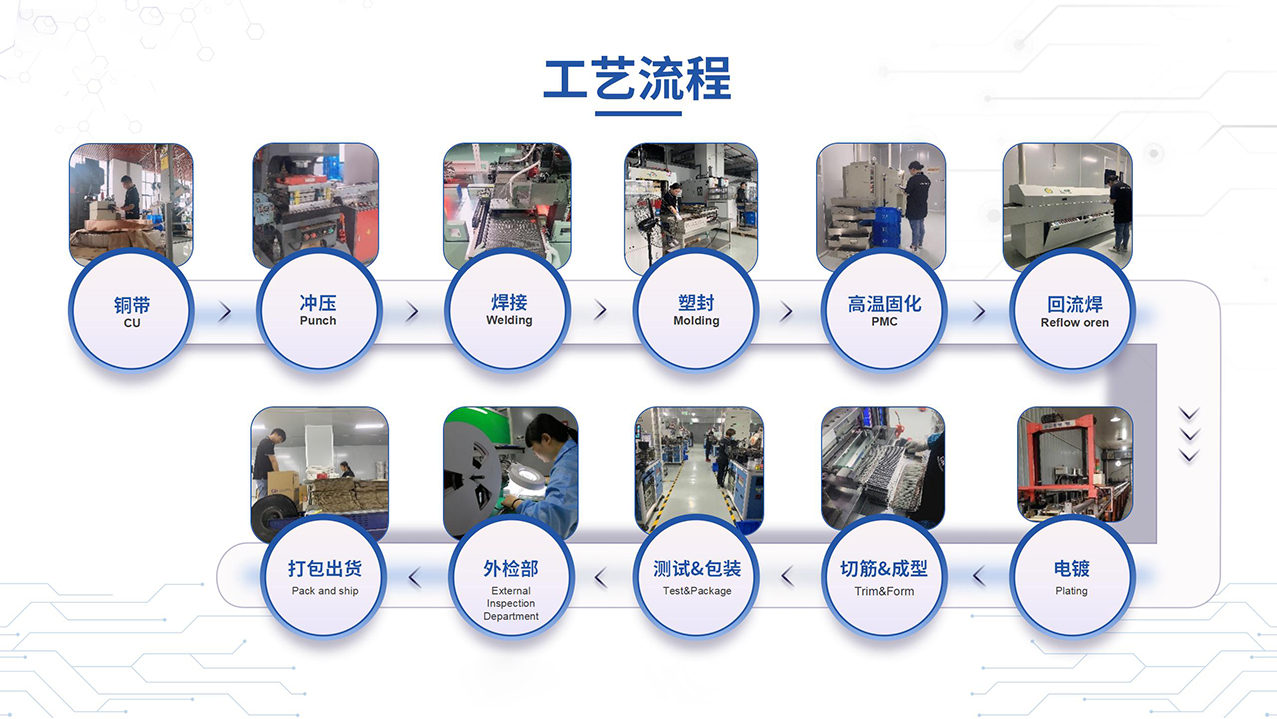 工艺流程

铜带
CU

冲压
Punch

焊接
Welding

塑封
Molding

高温固化
PMC

回流焊
Reflow oren

电镀
Plating

切筋&成型
Trim&Form

测试&包装
Test&Package

外检部
External
Inspection
Department

打包出货
Pack and ship